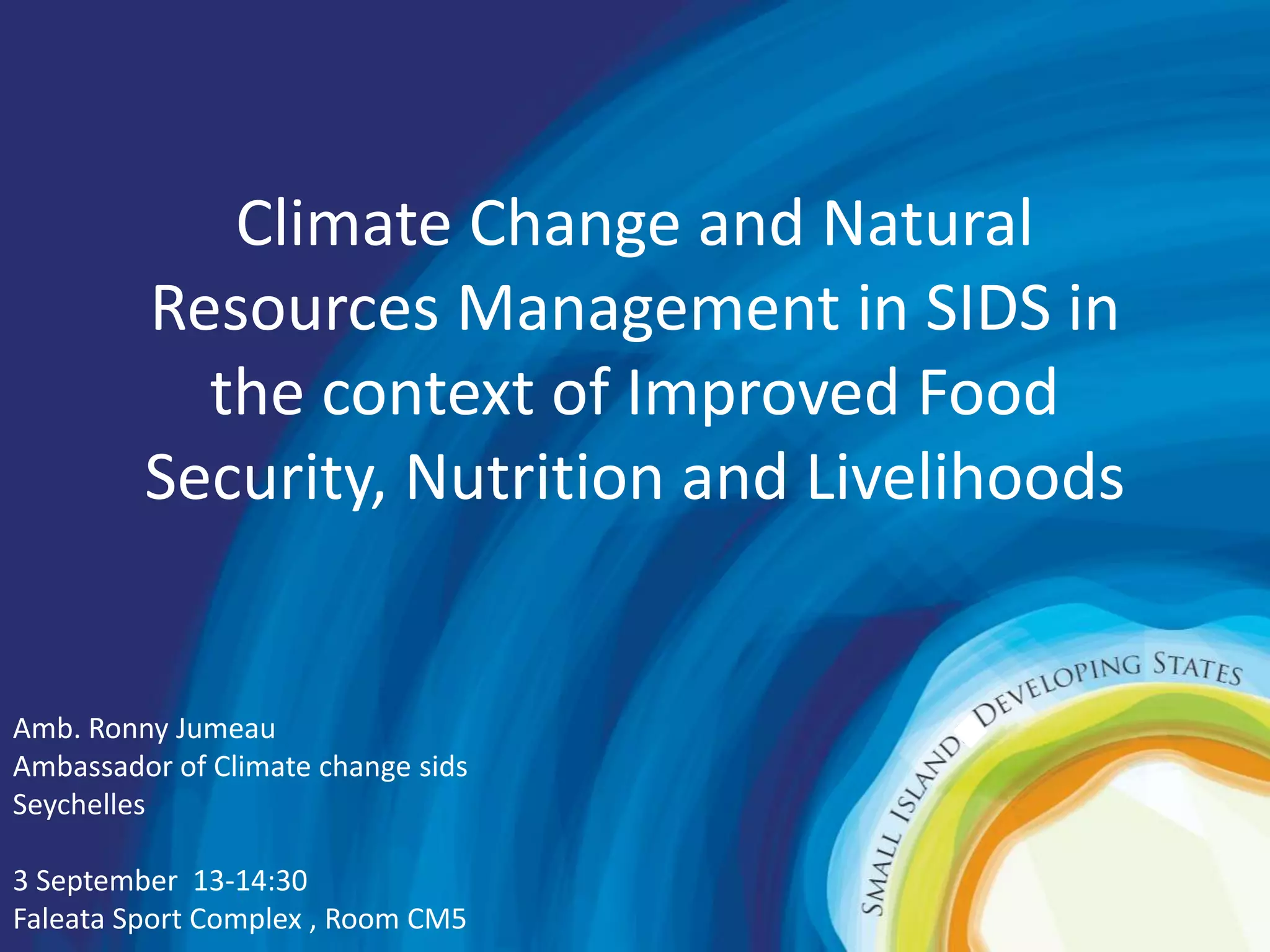 Climate Change and Natural Resources Management in SIDS in the context of Improved Food Security, Nutrition and Livelihoods

Amb. Ronny Jumeau
Ambassador of Climate change sids
Seychelles

3 September 13-14:30
Faleata Sport Complex , Room CM5

SMALL ISLAND DEVELOPING STATES